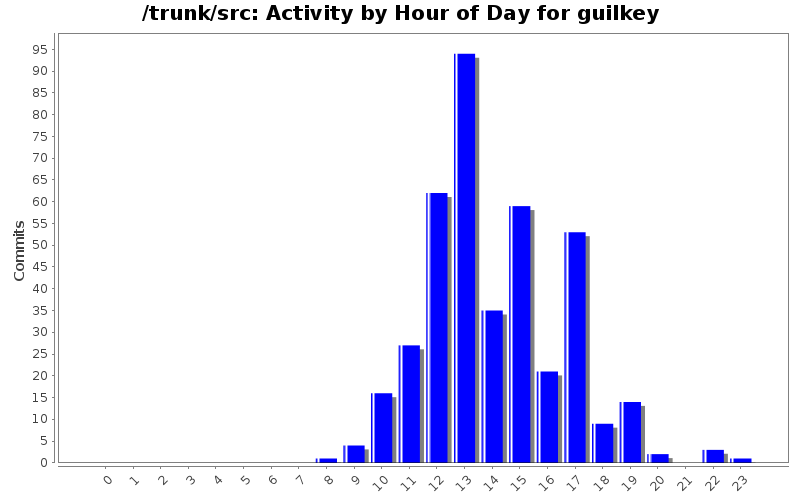 /trunk/src: Activity by Hour of Day for guilkey

Commits

95
90
85
80
75
70
65
60
55
50
45
40
35
30
25
20
15
10
5
0

0 1 2 3 4 5 6 7 8 9 10 11 12 13 14 15 16 17 18 19 20 21 22 23